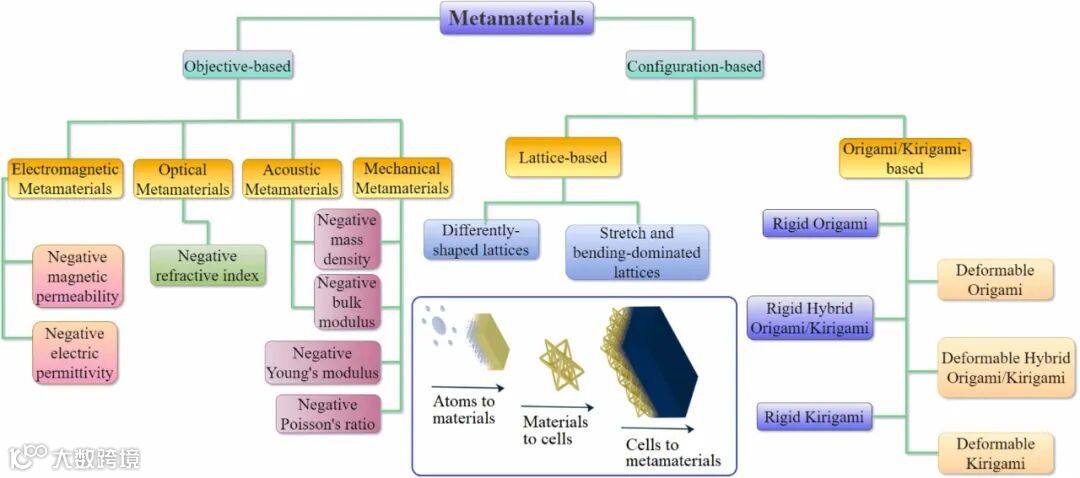 Metamaterials

Objective-based

Configuration-based

Electromagnetic Metamaterials

Optical Metamaterials

Acoustic Metamaterials

Mechanical Metamaterials

Lattice-based

Origami/Kirigami-based

Negative magnetic permeability

Negative electric permittivity

Negative refractive index

Negative mass density

Negative bulk modulus

Negative Young's modulus

Negative Poisson's ratio

Differently-shaped lattices

Stretch and bending-dominated lattices

Atoms to materials

Materials to cells

Cells to metamaterials

Rigid Origami

Deformable Origami

Rigid Hybrid Origami/Kirigami

Deformable Hybrid Origami/Kirigami

Rigid Kirigami

Deformable Kirigami

大数跨境